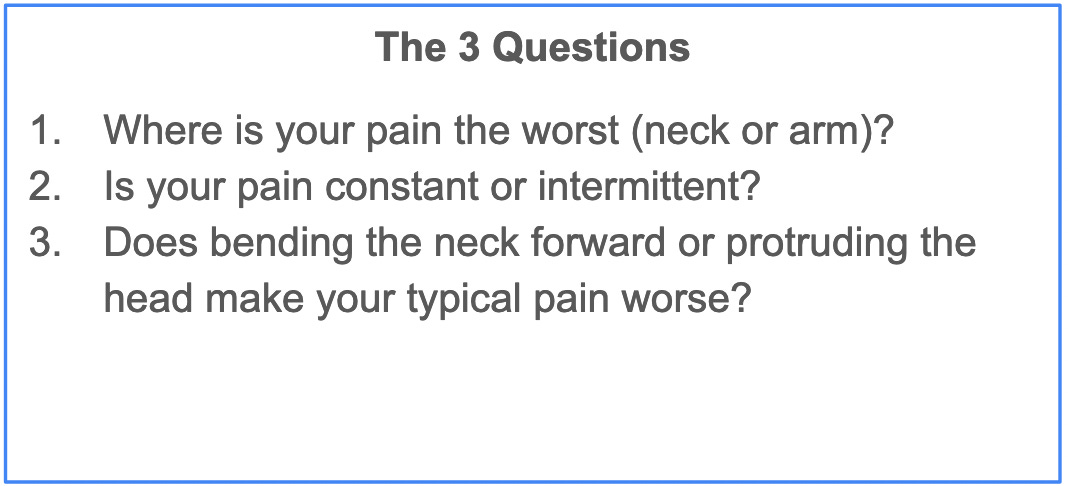 The 3 Questions

1. Where is your pain the worst (neck or arm)?
2. Is your pain constant or intermittent?
3. Does bending the neck forward or protruding the head make your typical pain worse?